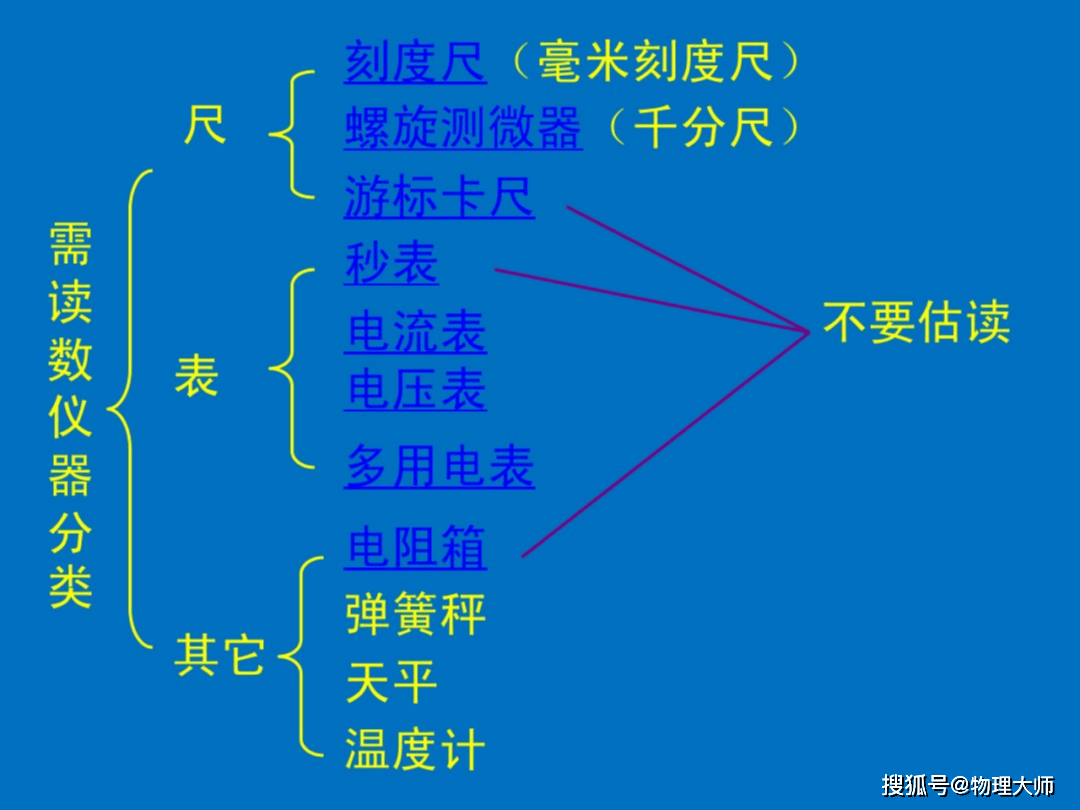 需读数仪器分类

尺
刻度尺（毫米刻度尺）
螺旋测微器（千分尺）
游标卡尺

表
秒表
电流表
电压表
多用电表

其它
电阻箱
弹簧秤
天平
温度计

不要估读

搜狐号@物理大师